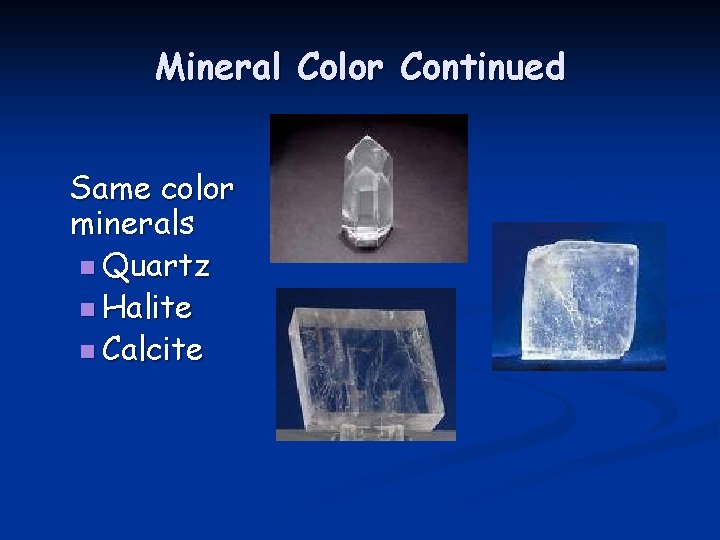 Mineral Color Continued

Same color minerals
- Quartz
- Halite
- Calcite